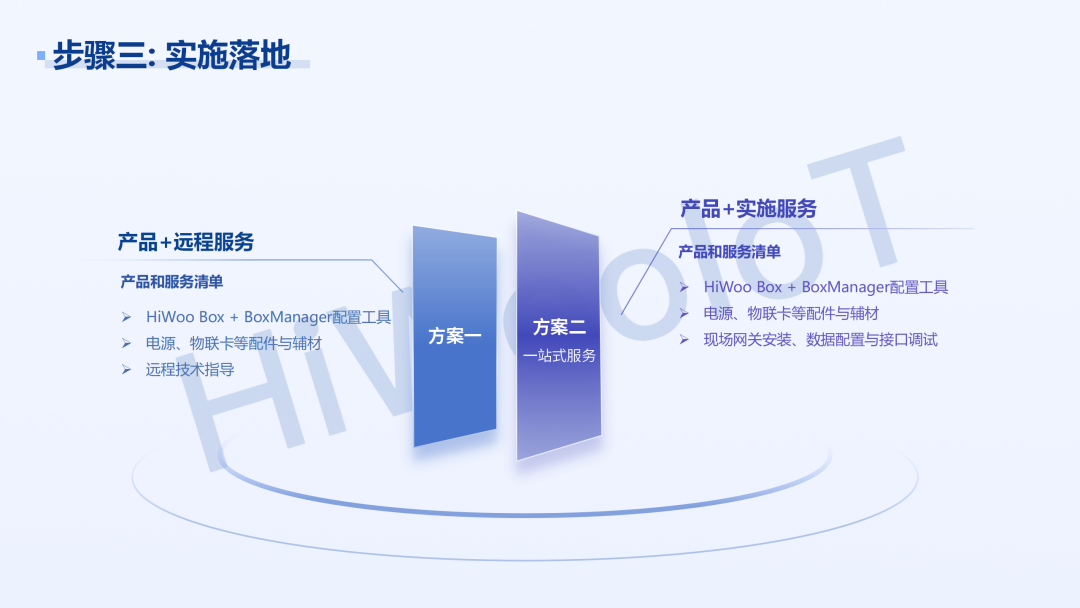 步骤三: 实施落地

产品+远程服务

产品和服务清单

➢ HiWoo Box + BoxManager配置工具
➢ 电源、物联卡等配件与辅材
➢ 远程技术指导

方案一

方案二
一站式服务

产品+实施服务

产品和服务清单

➢ HiWoo Box + BoxManager配置工具
➢ 电源、物联卡等配件与辅材
➢ 现场网关安装、数据配置与接口调试

HiWooIoT